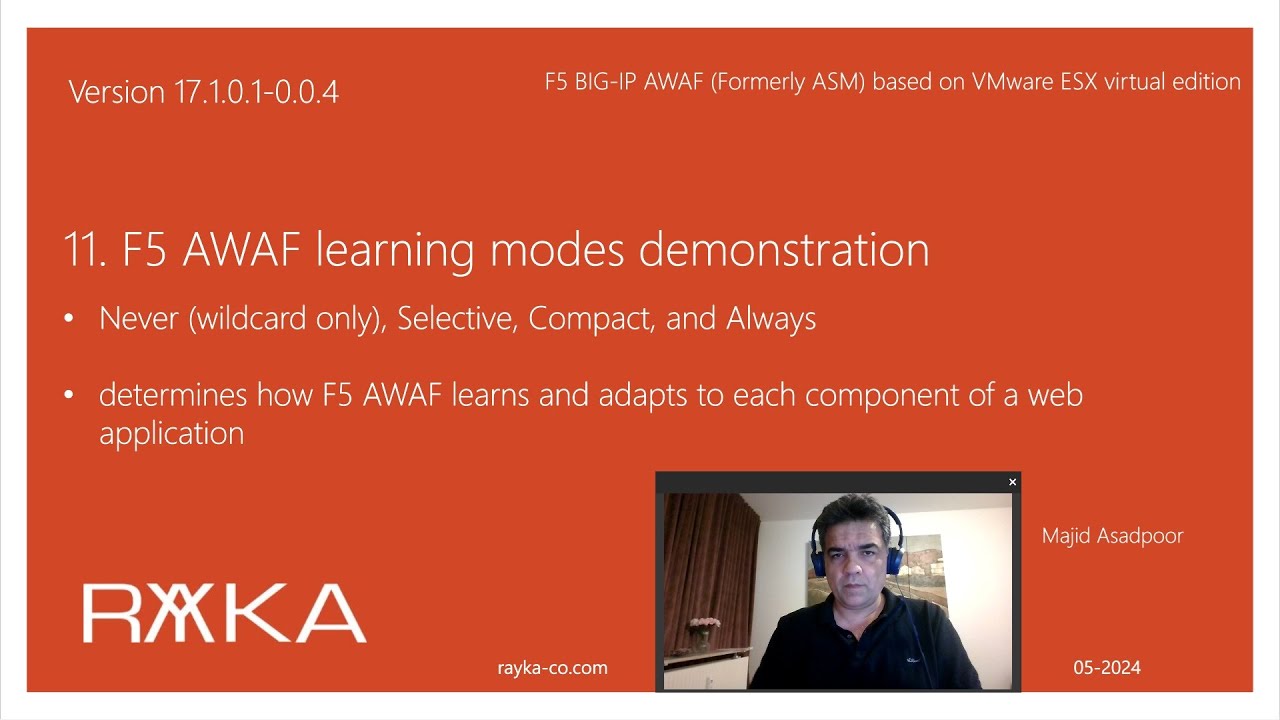 Version 17.1.0.1-0.0.4

F5 BIG-IP AWAF (Formerly ASM) based on VMware ESX virtual edition

11. F5 AWAF learning modes demonstration

• Never (wildcard only), Selective, Compact, and Always

• determines how F5 AWAF learns and adapts to each component of a web application

Majid Asadpoor

RAYKA

rayka-co.com

05-2024